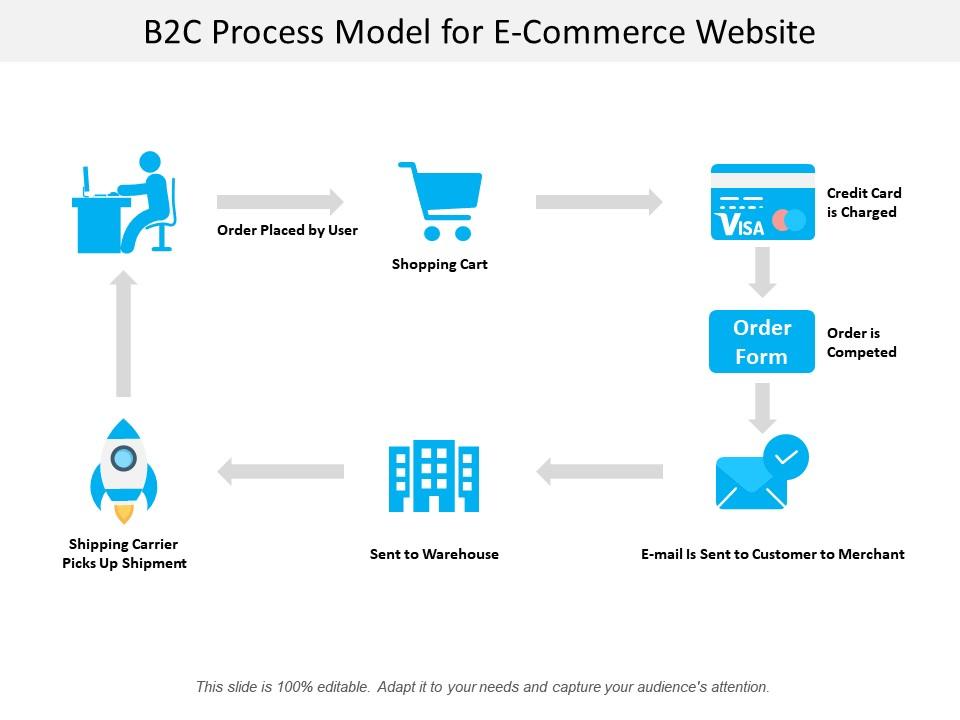 B2C Process Model for E-Commerce Website

Order Placed by User

Shopping Cart

VISA

Credit Card is Charged

Order Form

Order is Competed

E-mail Is Sent to Customer to Merchant

Sent to Warehouse

Shipping Carrier Picks Up Shipment

This slide is 100% editable. Adapt it to your needs and capture your audience's attention.